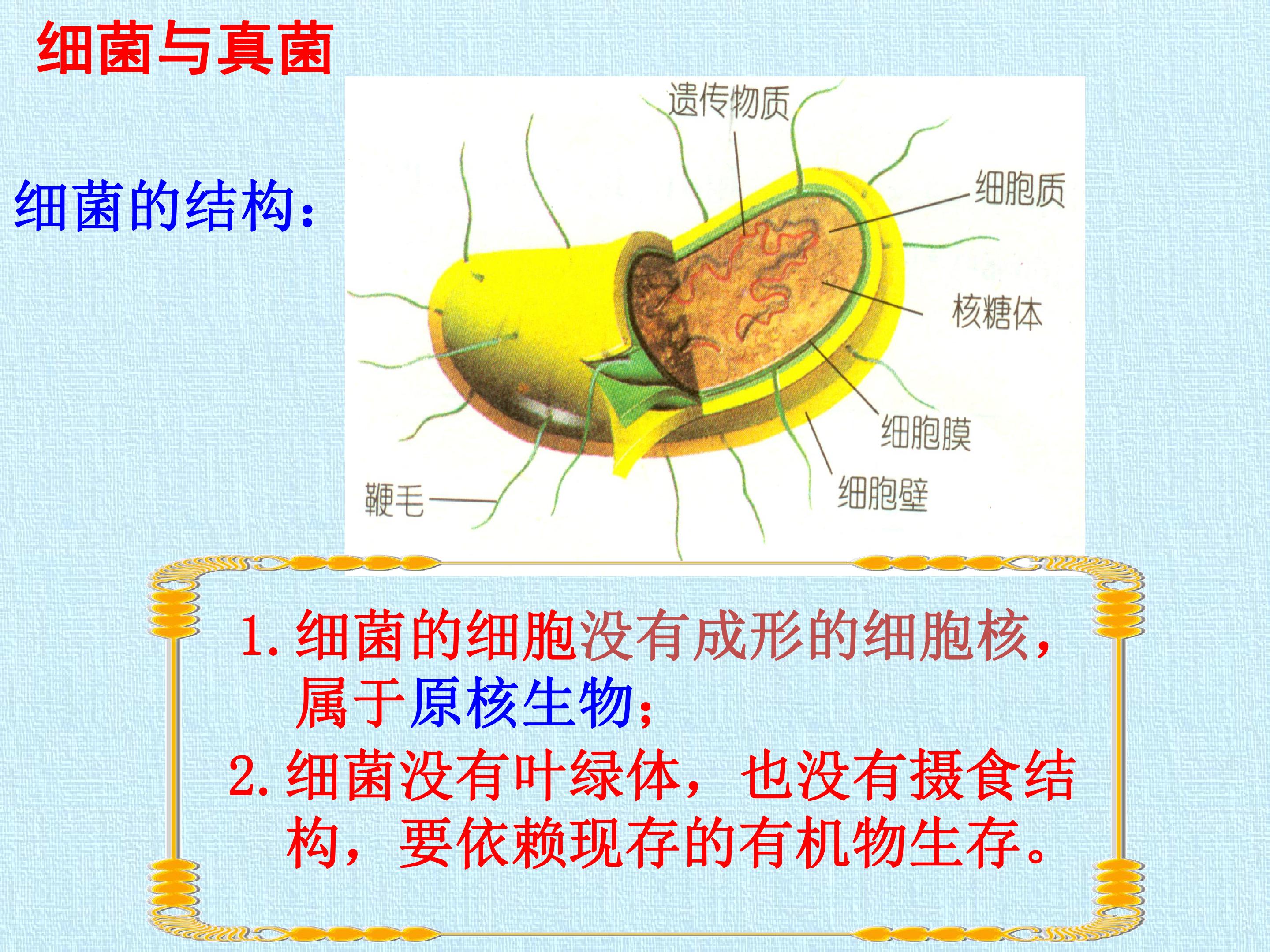 细菌与真菌

细菌的结构：

遗传物质

细胞质

核糖体

细胞膜

细胞壁

鞭毛

1. 细菌的细胞没有成形的细胞核，属于原核生物；

2. 细菌没有叶绿体，也没有摄食结构，要依赖现存的有机物生存。